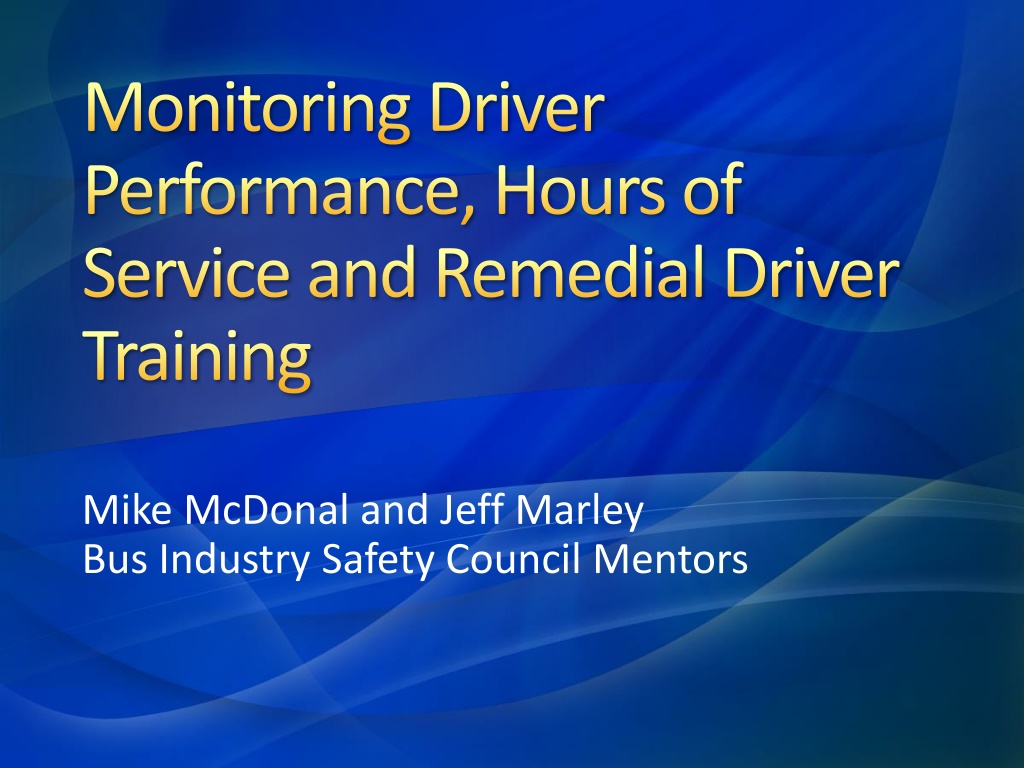 Monitoring Driver Performance, Hours of Service and Remedial Driver Training

Mike McDonal and Jeff Marley
Bus Industry Safety Council Mentors